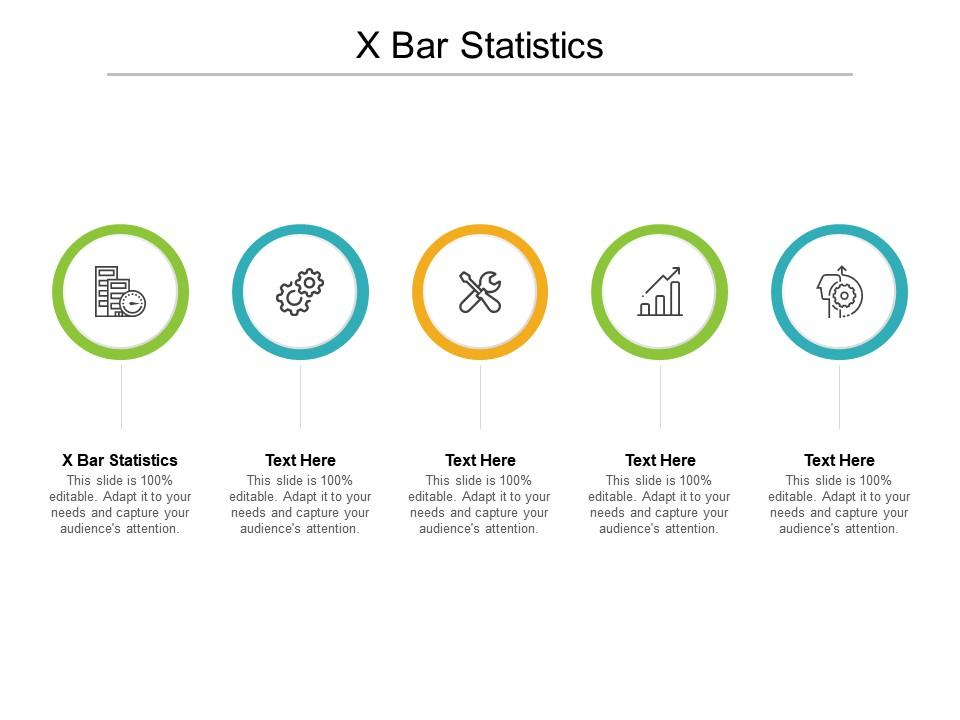 X Bar Statistics

X Bar Statistics
This slide is 100% editable. Adapt it to your needs and capture your audience's attention.

Text Here
This slide is 100% editable. Adapt it to your needs and capture your audience's attention.

Text Here
This slide is 100% editable. Adapt it to your needs and capture your audience's attention.

Text Here
This slide is 100% editable. Adapt it to your needs and capture your audience's attention.

Text Here
This slide is 100% editable. Adapt it to your needs and capture your audience's attention.